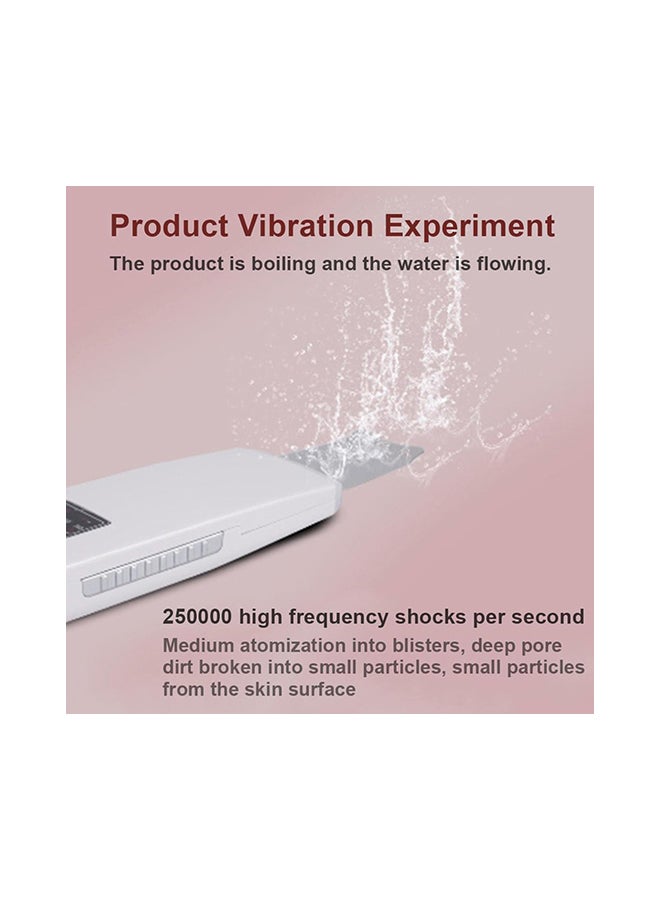 Product Vibration Experiment

The product is boiling and the water is flowing.

250000 high frequency shocks per second

Medium atomization into blisters, deep pore dirt broken into small particles, small particles from the skin surface